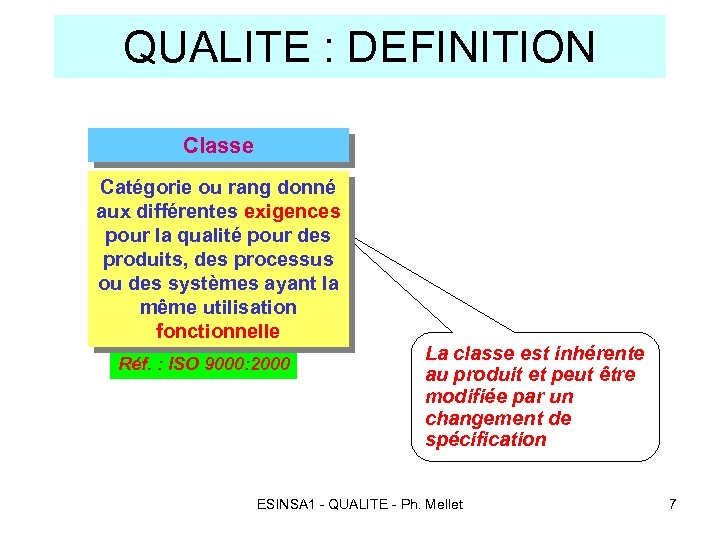 QUALITE : DEFINITION

Classe

Catégorie ou rang donné aux différentes exigences pour la qualité pour des produits, des processus ou des systèmes ayant la même utilisation fonctionnelle

Réf. : ISO 9000:2000

La classe est inhérente au produit et peut être modifiée par un changement de spécification

ESINSA1 - QUALITE - Ph. Mellet

7